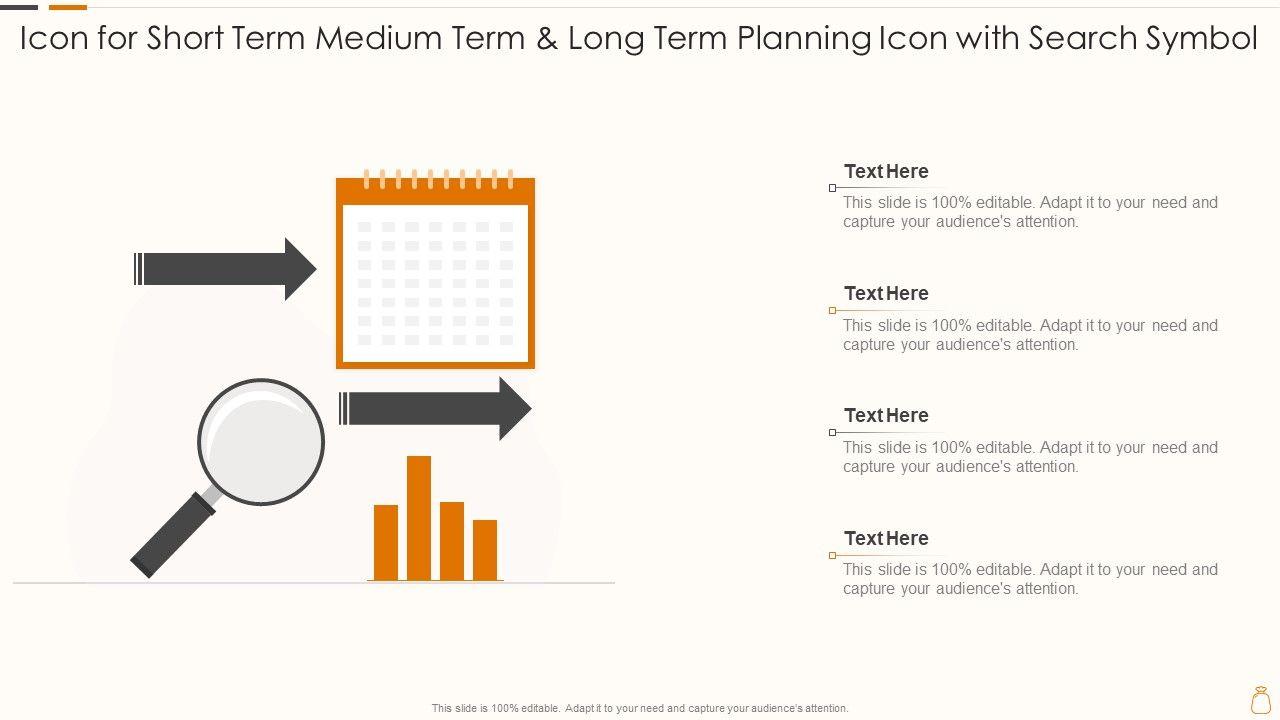 Icon for Short Term Medium Term & Long Term Planning Icon with Search Symbol

Text Here
This slide is 100% editable. Adapt it to your need and capture your audience's attention.

Text Here
This slide is 100% editable. Adapt it to your need and capture your audience's attention.

Text Here
This slide is 100% editable. Adapt it to your need and capture your audience's attention.

Text Here
This slide is 100% editable. Adapt it to your need and capture your audience's attention.

This slide is 100% editable. Adapt it to your need and capture your audience's attention.